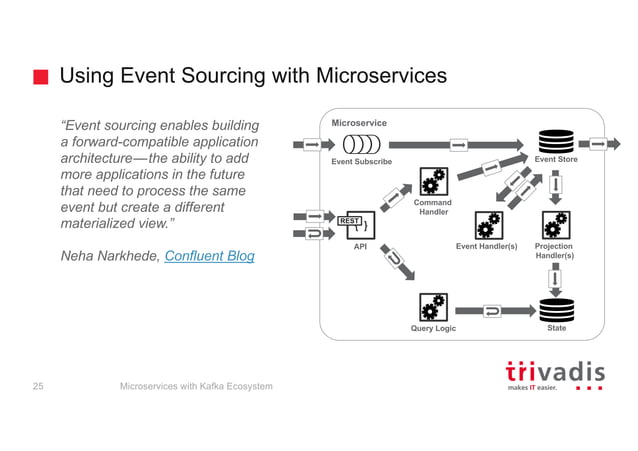 Using Event Sourcing with Microservices

“Event sourcing enables building a forward-compatible application architecture—the ability to add more applications in the future that need to process the same event but create a different materialized view.”

Neha Narkhede, Confluent Blog

Microservice

Event Subscribe

Event Store

Command Handler

REST

{ }

API

Event Handler(s)

Projection Handler(s)

Query Logic

State

25

Microservices with Kafka Ecosystem

trivadis

makes IT easier.